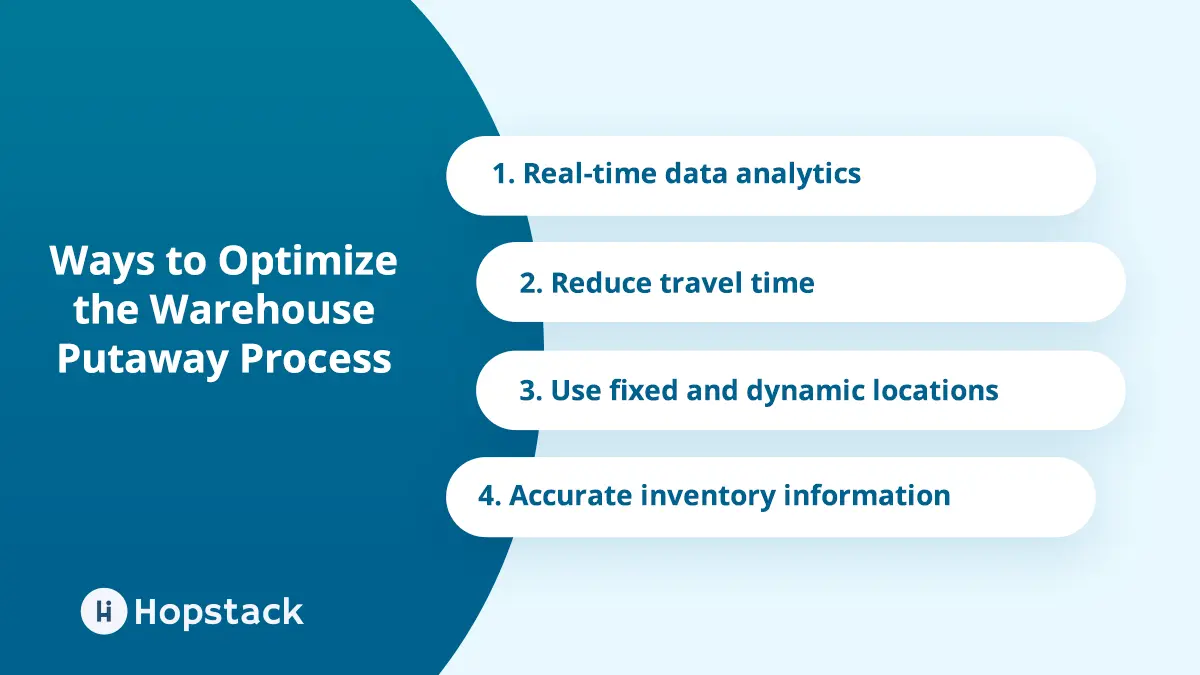 Ways to Optimize the Warehouse Putaway Process

1. Real-time data analytics

2. Reduce travel time

3. Use fixed and dynamic locations

4. Accurate inventory information

Hopstack